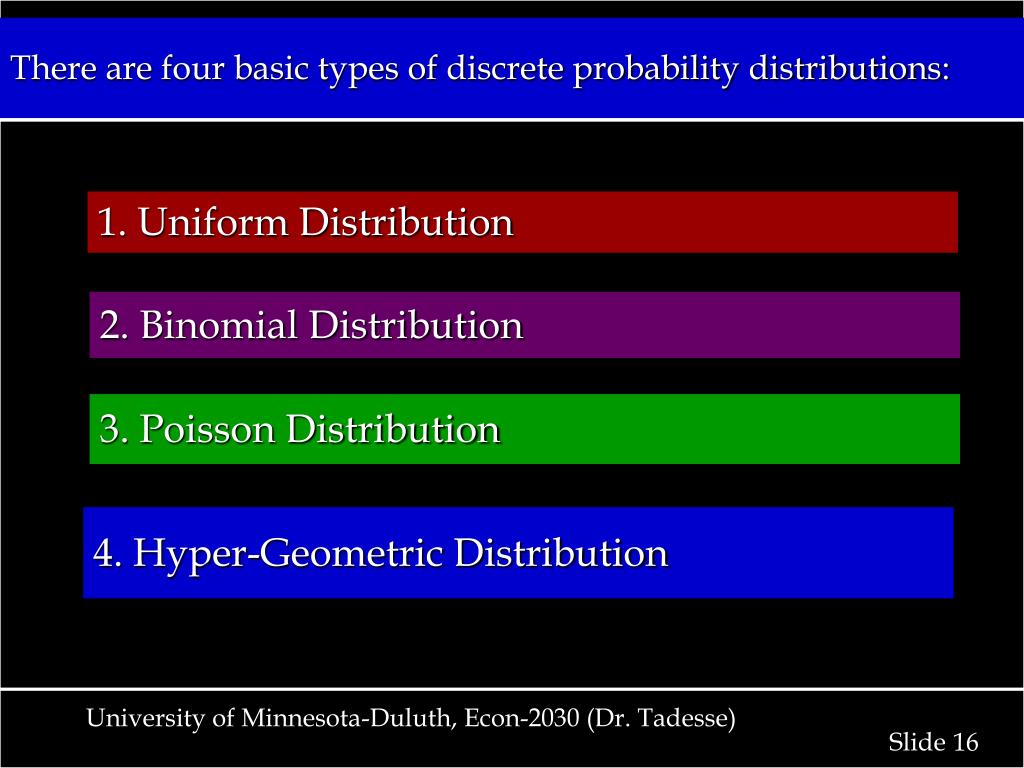 There are four basic types of discrete probability distributions:

1. Uniform Distribution

2. Binomial Distribution

3. Poisson Distribution

4. Hyper-Geometric Distribution

University of Minnesota-Duluth, Econ-2030 (Dr. Tadesse)

Slide 16